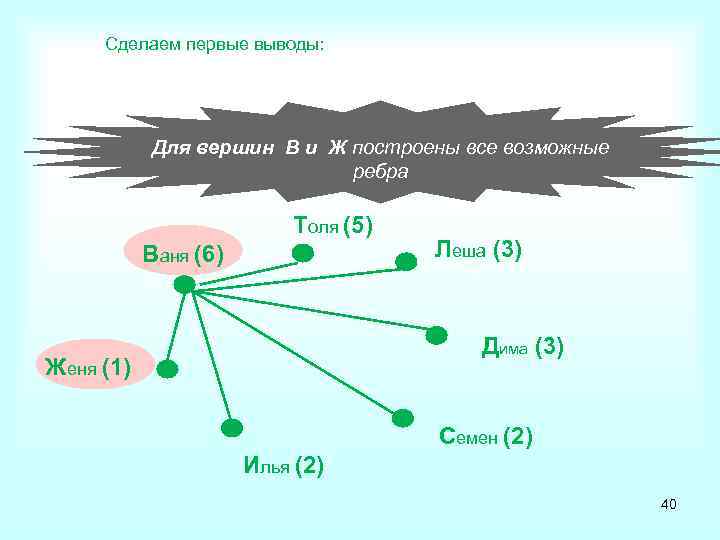 Сделаем первые выводы:

Для вершин В и Ж построены все возможные ребра

Толя (5)

Ваня (6)

Леша (3)

Дима (3)

Женя (1)

Семен (2)

Илья (2)

40